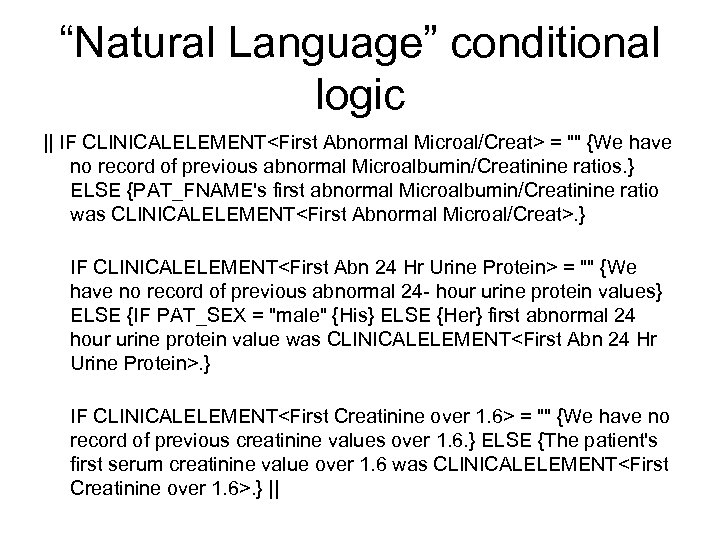 “Natural Language” conditional logic

|| IF CLINICALELEMENT<First Abnormal Microal/Creat> = "" {We have no record of previous abnormal Microalbumin/Creatinine ratios.} ELSE {PAT_FNAME's first abnormal Microalbumin/Creatinine ratio was CLINICALELEMENT<First Abnormal Microal/Creat>.}

IF CLINICALELEMENT<First Abn 24 Hr Urine Protein> = "" {We have no record of previous abnormal 24- hour urine protein values} ELSE {IF PAT_SEX = "male" {His} ELSE {Her} first abnormal 24 hour urine protein value was CLINICALELEMENT<First Abn 24 Hr Urine Protein>.}

IF CLINICALELEMENT<First Creatinine over 1.6> = "" {We have no record of previous creatinine values over 1.6.} ELSE {The patient's first serum creatinine value over 1.6 was CLINICALELEMENT<First Creatinine over 1.6>.} ||